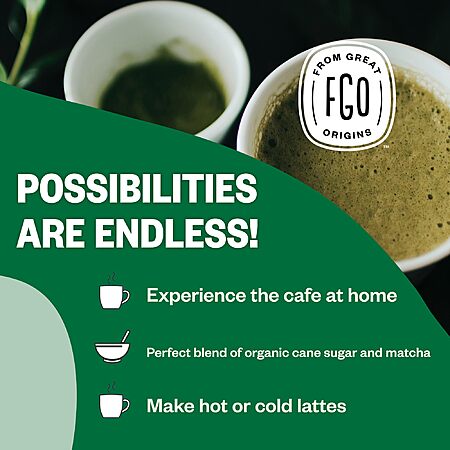 FROM GREAT
FGO
ORIGINS
™

POSSIBILITIES ARE ENDLESS!

Experience the cafe at home

Perfect blend of organic cane sugar and matcha

Make hot or cold lattes